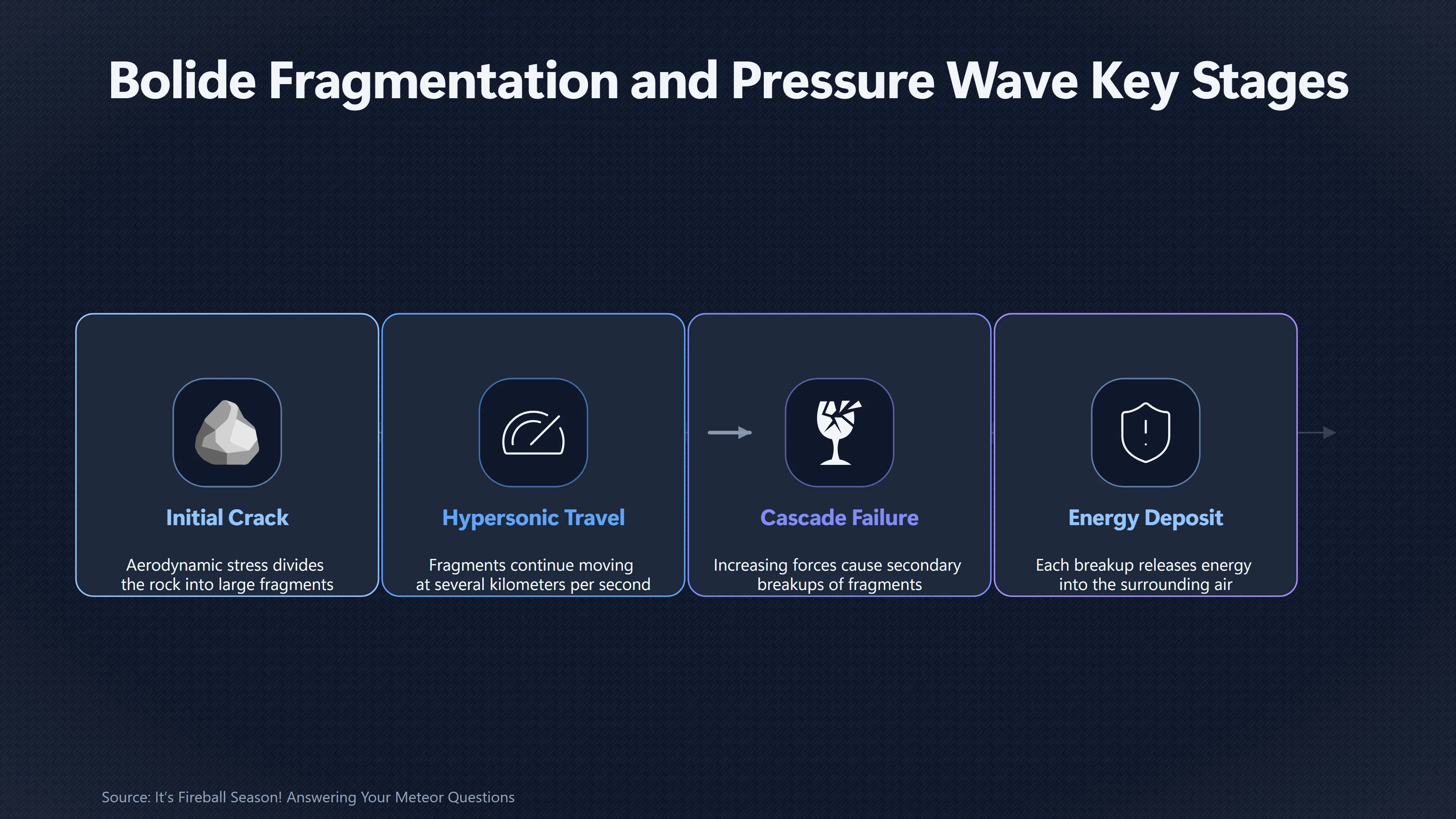 Bolide Fragmentation and Pressure Wave Key Stages

Initial Crack

Aerodynamic stress divides the rock into large fragments

Hypersonic Travel

Fragments continue moving at several kilometers per second

Cascade Failure

Increasing forces cause secondary breakups of fragments

Energy Deposit

Each breakup releases energy into the surrounding air

Source: It's Fireball Season! Answering Your Meteor Questions